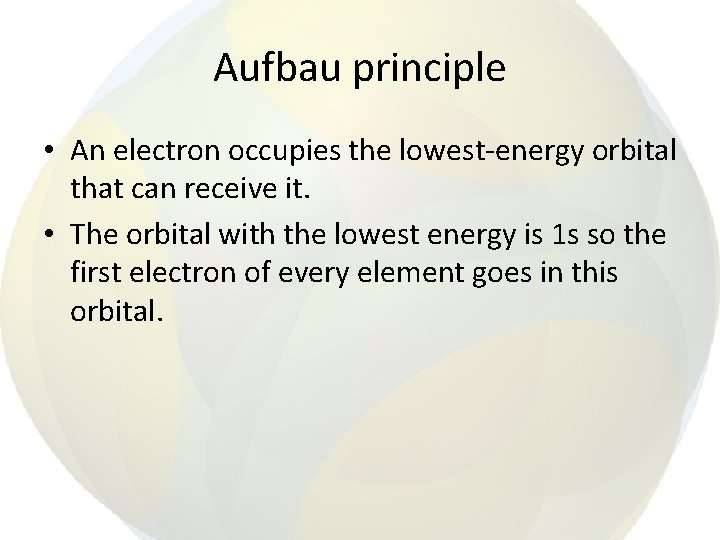 Aufbau principle

• An electron occupies the lowest-energy orbital that can receive it.

• The orbital with the lowest energy is 1s so the first electron of every element goes in this orbital.